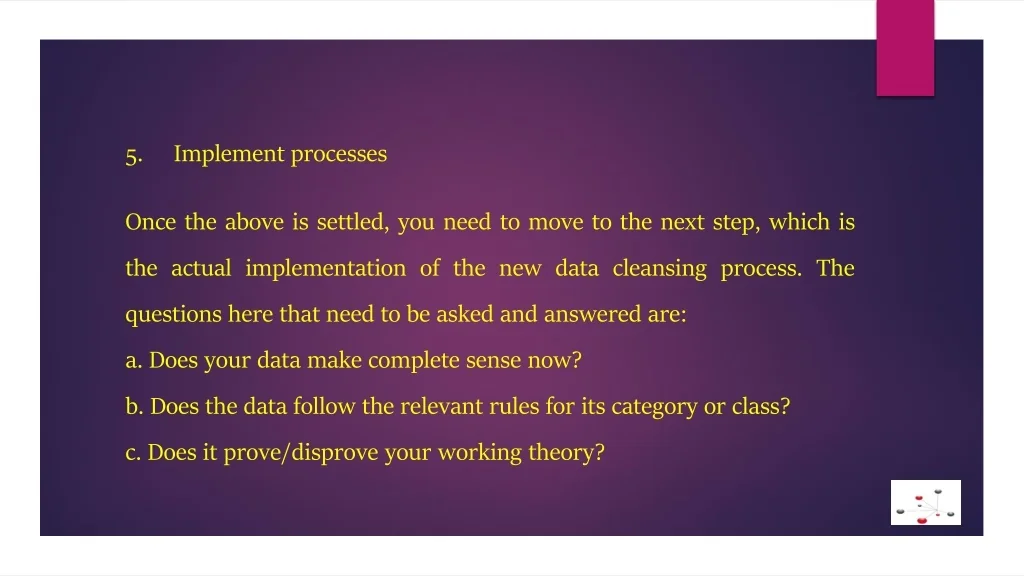 5. Implement processes

Once the above is settled, you need to move to the next step, which is the actual implementation of the new data cleansing process. The questions here that need to be asked and answered are:

a. Does your data make complete sense now?

b. Does the data follow the relevant rules for its category or class?

c. Does it prove/disprove your working theory?